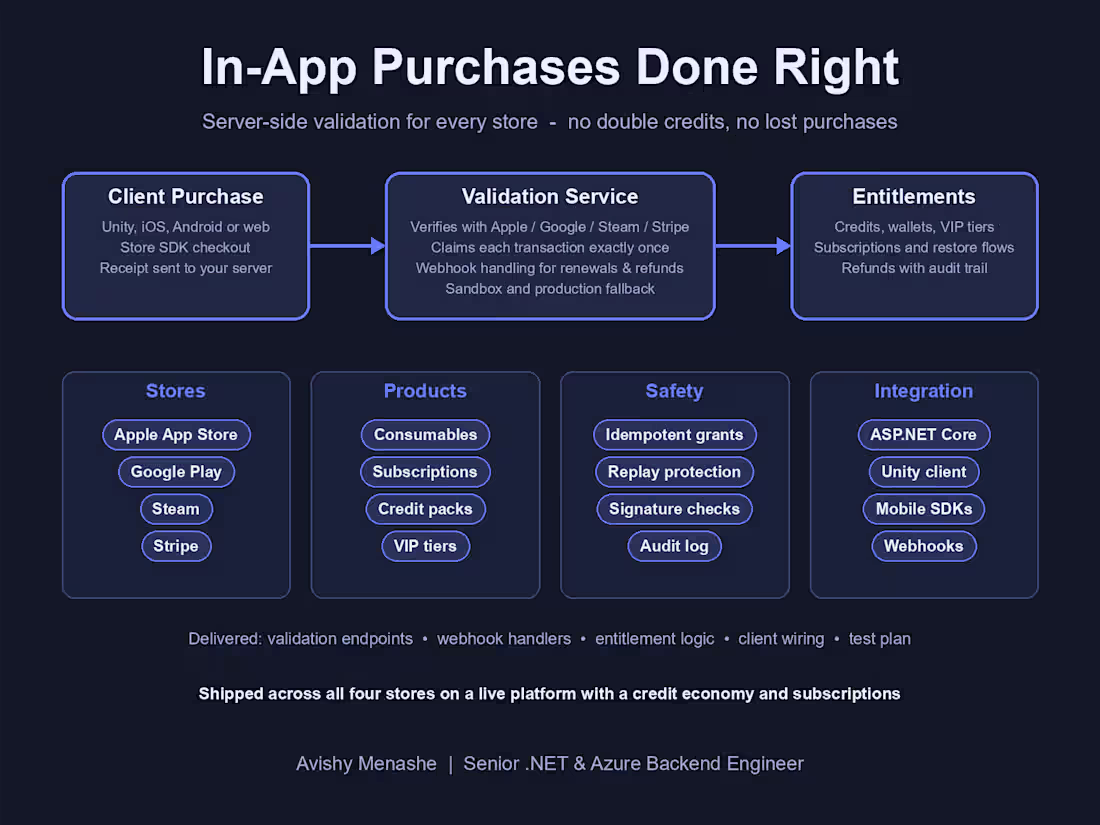 In-App Purchases Done Right

Server-side validation for every store - no double credits, no lost purchases

Client Purchase
Unity, iOS, Android or web
Store SDK checkout
Receipt sent to your server

Validation Service
Verifies with Apple / Google / Steam / Stripe
Claims each transaction exactly once
Webhook handling for renewals & refunds
Sandbox and production fallback

Entitlements
Credits, wallets, VIP tiers
Subscriptions and restore flows
Refunds with audit trail

Stores
Apple App Store
Google Play
Steam
Stripe

Products
Consumables
Subscriptions
Credit packs
VIP tiers

Safety
Idempotent grants
Replay protection
Signature checks
Audit log

Integration
ASP.NET Core
Unity client
Mobile SDKs
Webhooks

Delivered: validation endpoints • webhook handlers • entitlement logic • client wiring • test plan

Shipped across all four stores on a live platform with a credit economy and subscriptions

Avishy Menashe | Senior .NET & Azure Backend Engineer